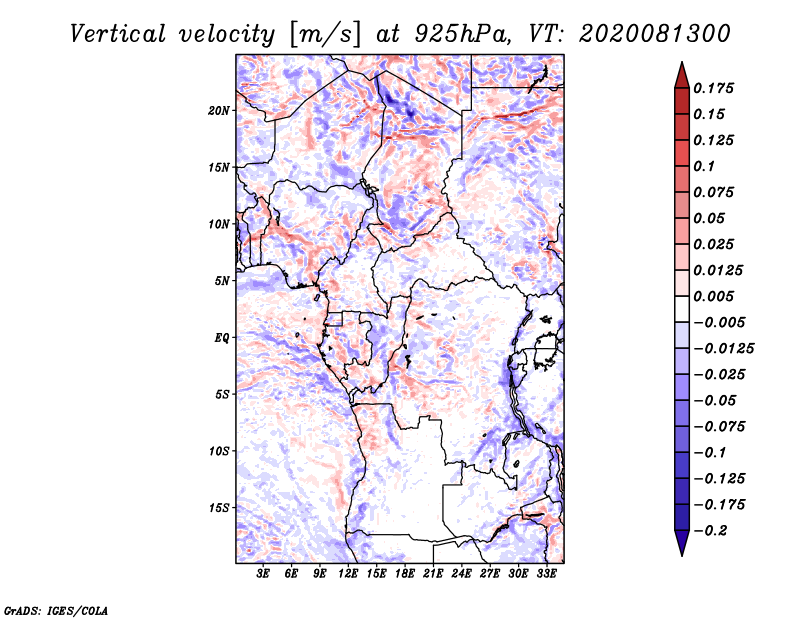 Vertical velocity [m/s] at 925hPa, VT: 2020081300

20N
15N
10N
5N
EQ
5S
10S
15S

3E 6E 9E 12E 15E 18E 21E 24E 27E 30E 33E

0.175
0.15
0.125
0.1
0.075
0.05
0.025
0.0125
0.005
−0.005
−0.0125
−0.025
−0.05
−0.075
−0.1
−0.125
−0.175
−0.2

GrADS: IGES/COLA